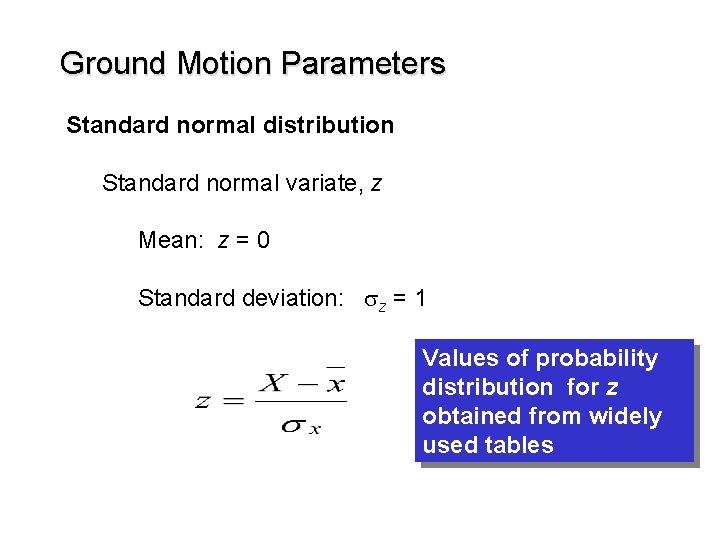 Ground Motion Parameters

Standard normal distribution

Standard normal variate, $z$

Mean: $z = 0$

Standard deviation: $\sigma_z = 1$

$z = \frac{X - \bar{x}}{\sigma_x}$

Values of probability distribution for $z$ obtained from widely used tables